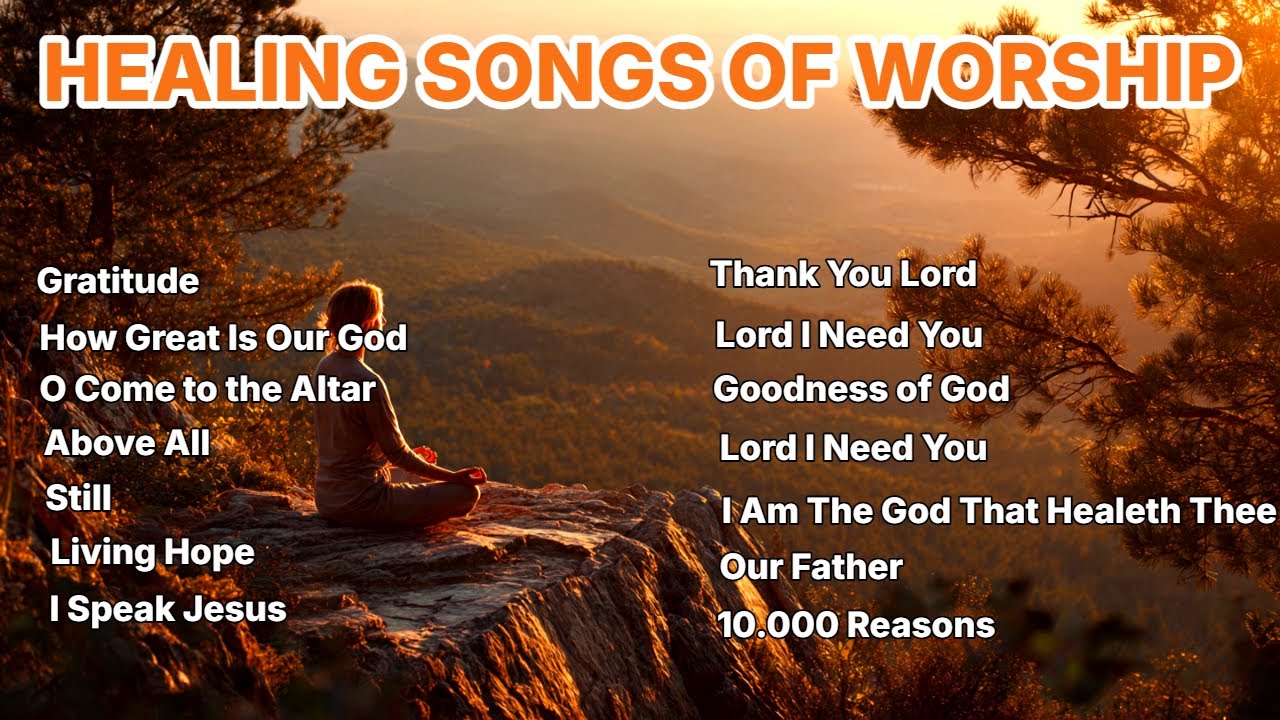 HEALING SONGS OF WORSHIP

Gratitude
How Great Is Our God
O Come to the Altar
Above All
Still
Living Hope
I Speak Jesus

Thank You Lord
Lord I Need You
Goodness of God
Lord I Need You
I Am The God That Healeth Thee
Our Father
10.000 Reasons